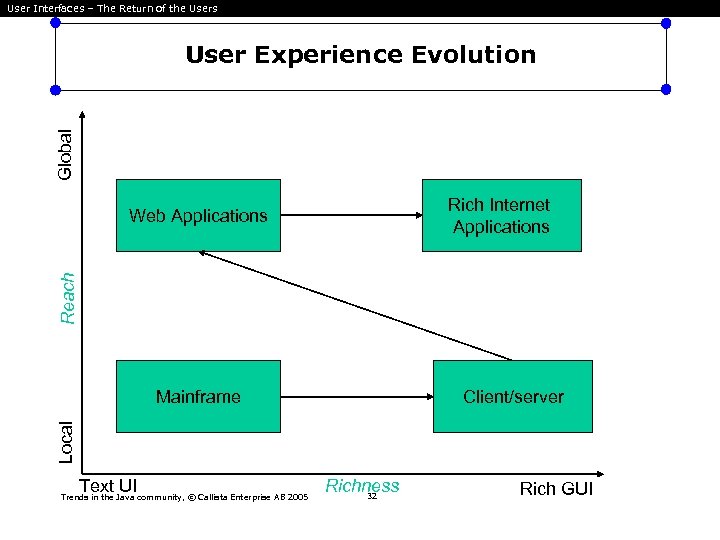 User Interfaces – The Return of the Users

User Experience Evolution

Global

Reach

Local

Web Applications

Rich Internet Applications

Mainframe

Client/server

Text UI

Richness

Rich GUI

Trends in the Java community, © Callista Enterprise AB 2005

32